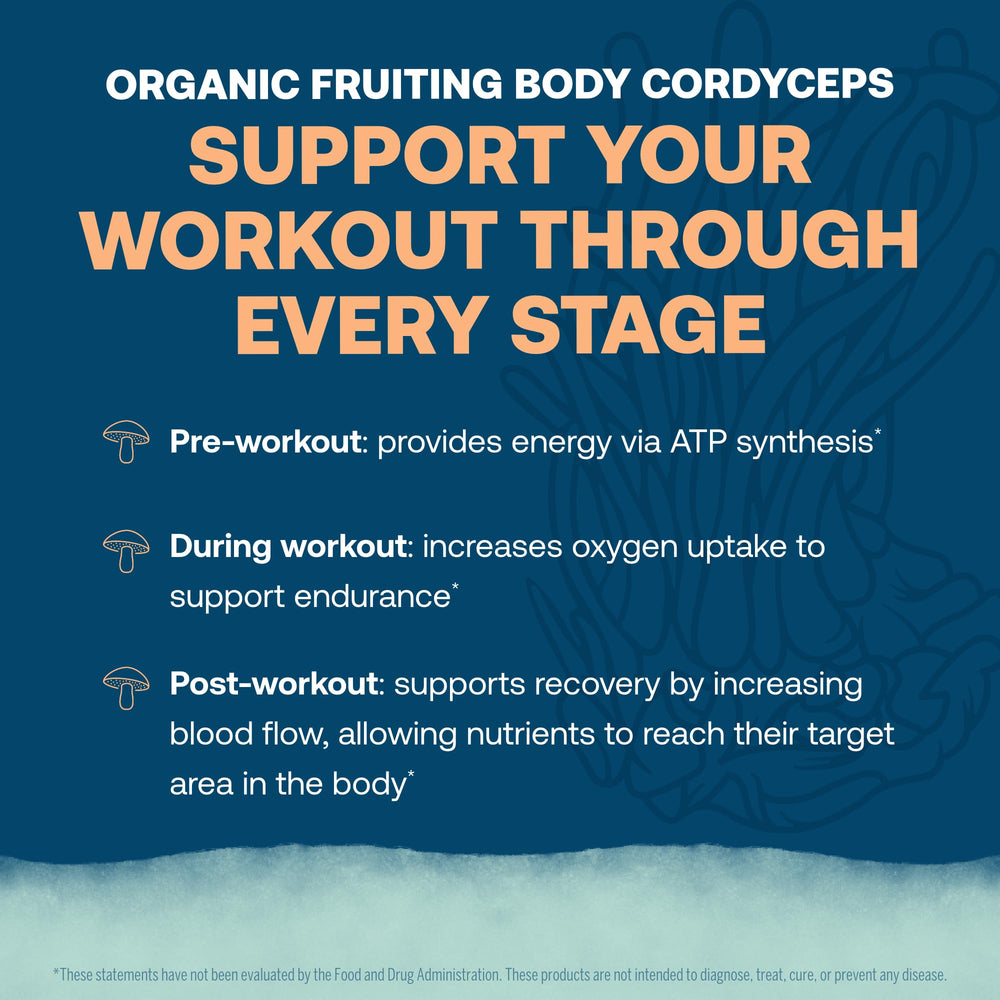 ORGANIC FRUITING BODY CORDYCEPS
SUPPORT YOUR WORKOUT THROUGH EVERY STAGE

Pre-workout: provides energy via ATP synthesis*

During workout: increases oxygen uptake to support endurance*

Post-workout: supports recovery by increasing blood flow, allowing nutrients to reach their target area in the body*

*These statements have not been evaluated by the Food and Drug Administration. These products are not intended to diagnose, treat, cure, or prevent any disease.